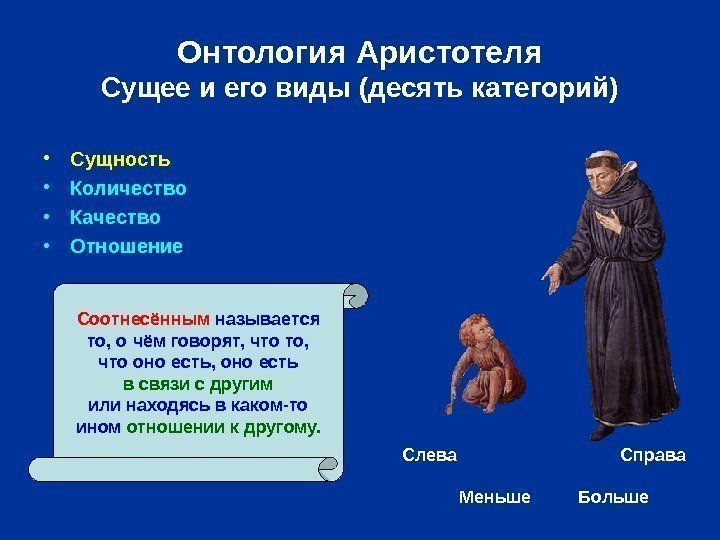 Онтология Аристотеля
Сущее и его виды (десять категорий)

• Сущность
• Количество
• Качество
• Отношение

Соотнесённым называется то, о чём говорят, что то, что оно есть, оно есть в связи с другим или находясь в каком-то ином отношении к другому.

Слева

Справа

Меньше

Больше